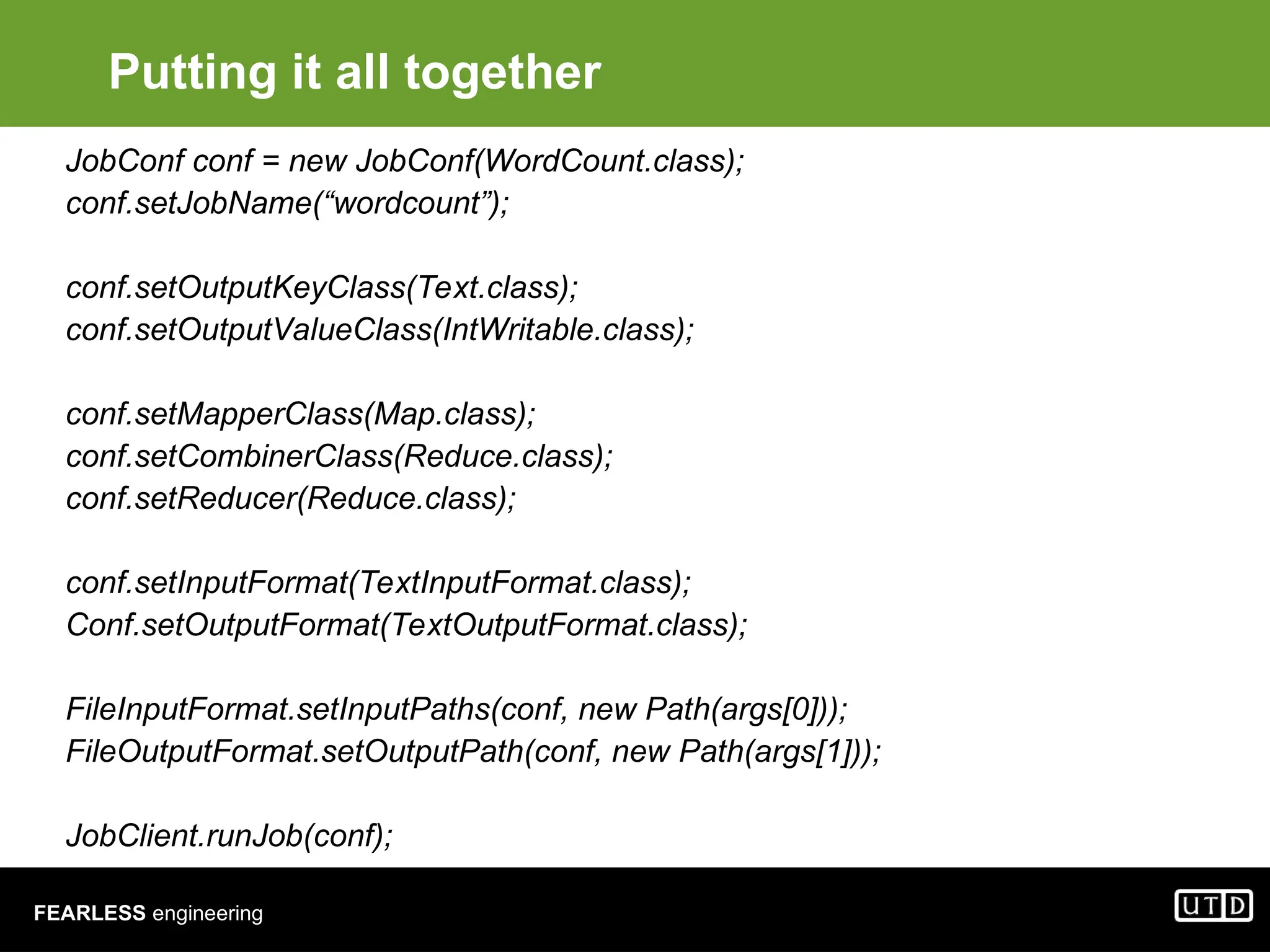 Putting it all together

JobConf conf = new JobConf(WordCount.class);
conf.setJobName(“wordcount”);

conf.setOutputKeyClass(Text.class);
conf.setOutputValueClass(IntWritable.class);

conf.setMapperClass(Map.class);
conf.setCombinerClass(Reduce.class);
conf.setReducer(Reduce.class);

conf.setInputFormat(TextInputFormat.class);
Conf.setOutputFormat(TextOutputFormat.class);

FileInputFormat.setInputPaths(conf, new Path(args[0]));
FileOutputFormat.setOutputPath(conf, new Path(args[1]));

JobClient.runJob(conf);

FEARLESS engineering

UTD